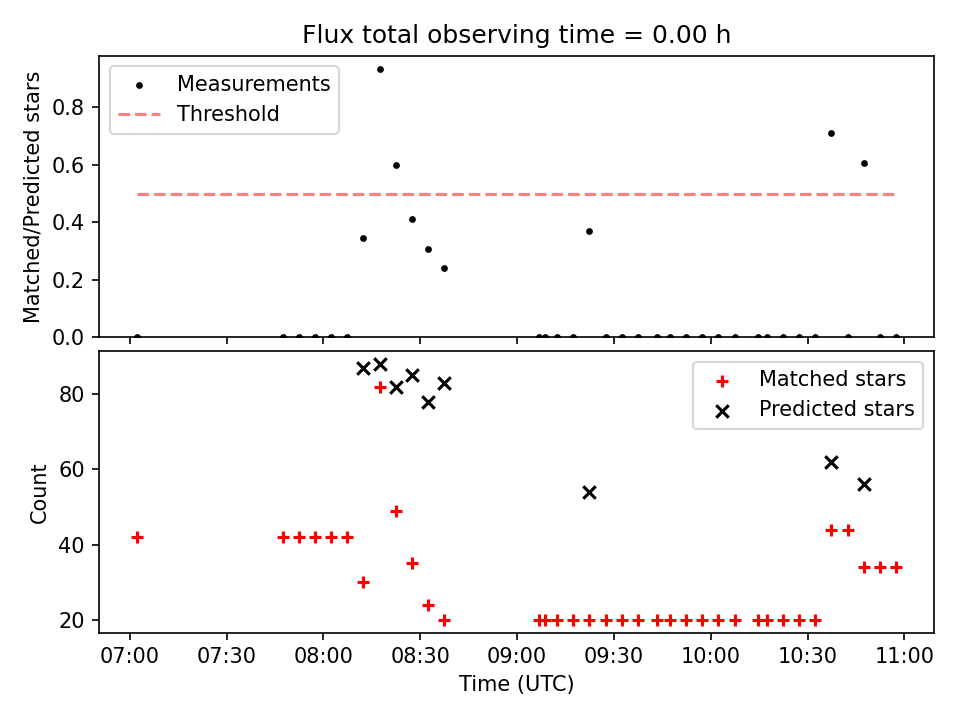 Flux total observing time = 0.00 h

Measurements
Threshold

Matched/Predicted stars

0.8
0.6
0.4
0.2
0.0

Matched stars
Predicted stars

Count

80
60
40
20

07:00
07:30
08:00
08:30
09:00
09:30
10:00
10:30
11:00

Time (UTC)